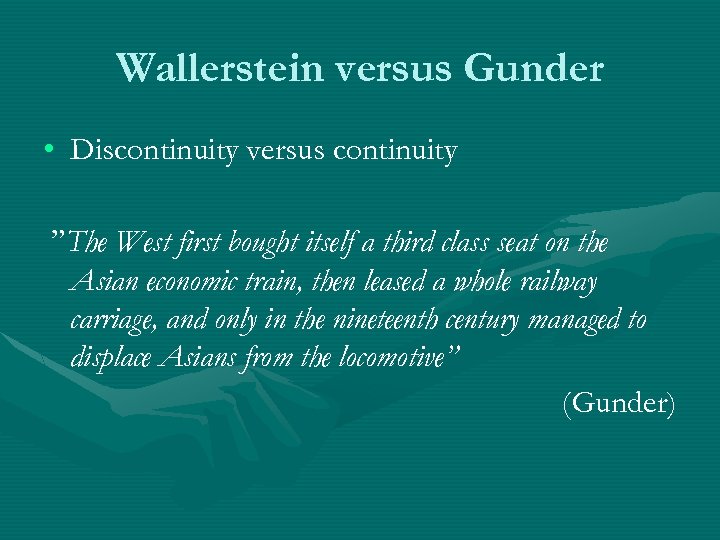 Wallerstein versus Gunder

• Discontinuity versus continuity

”The West first bought itself a third class seat on the Asian economic train, then leased a whole railway carriage, and only in the nineteenth century managed to displace Asians from the locomotive”

(Gunder)